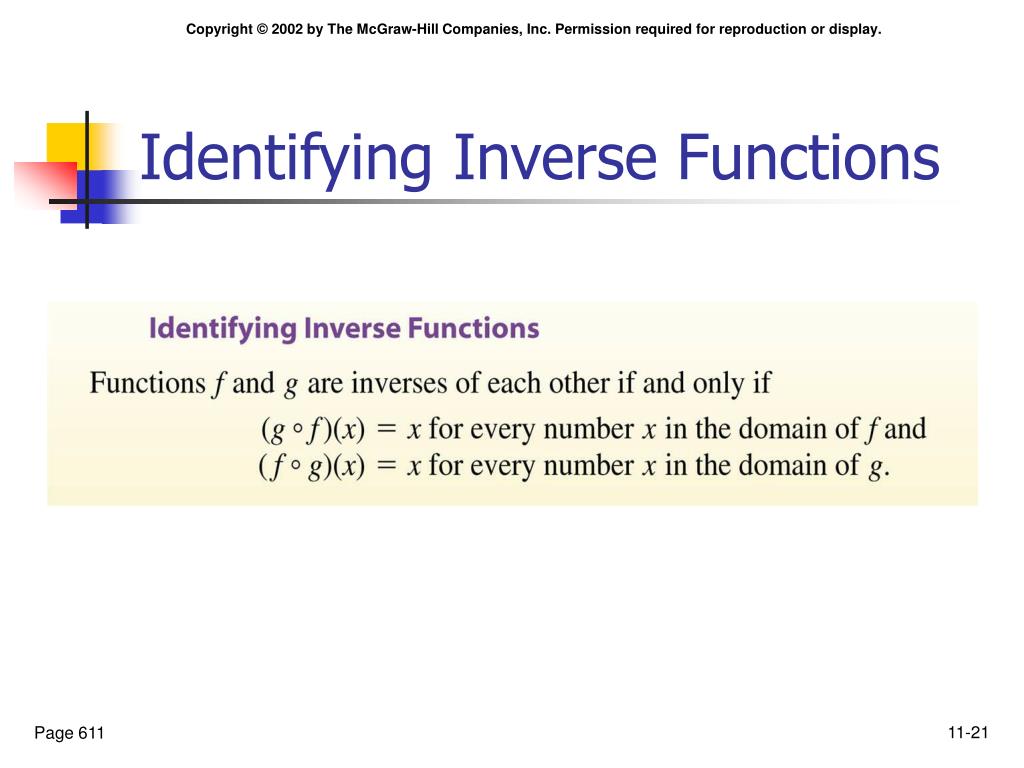 Copyright © 2002 by The McGraw-Hill Companies, Inc. Permission required for reproduction or display.

Identifying Inverse Functions

Identifying Inverse Functions

Functions $f$ and $g$ are inverses of each other if and only if

$(g \circ f)(x) = x$ for every number $x$ in the domain of $f$ and
$(f \circ g)(x) = x$ for every number $x$ in the domain of $g$.

Page 611

11-21